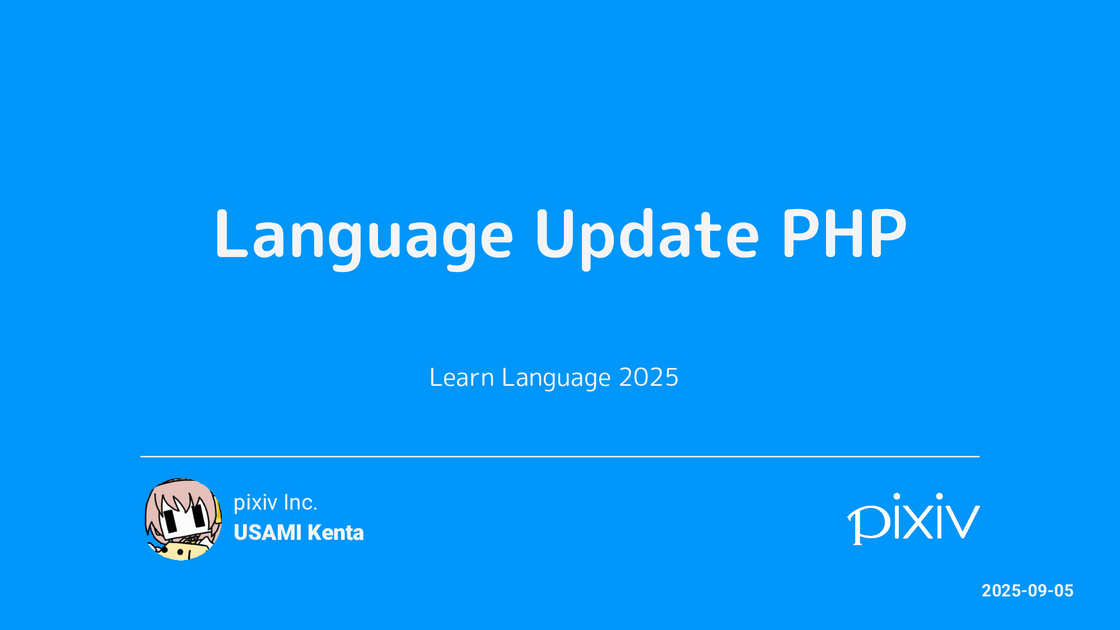 Language Update PHP

Learn Language 2025

pixiv Inc.
USAMI Kenta

pixiv

2025-09-05